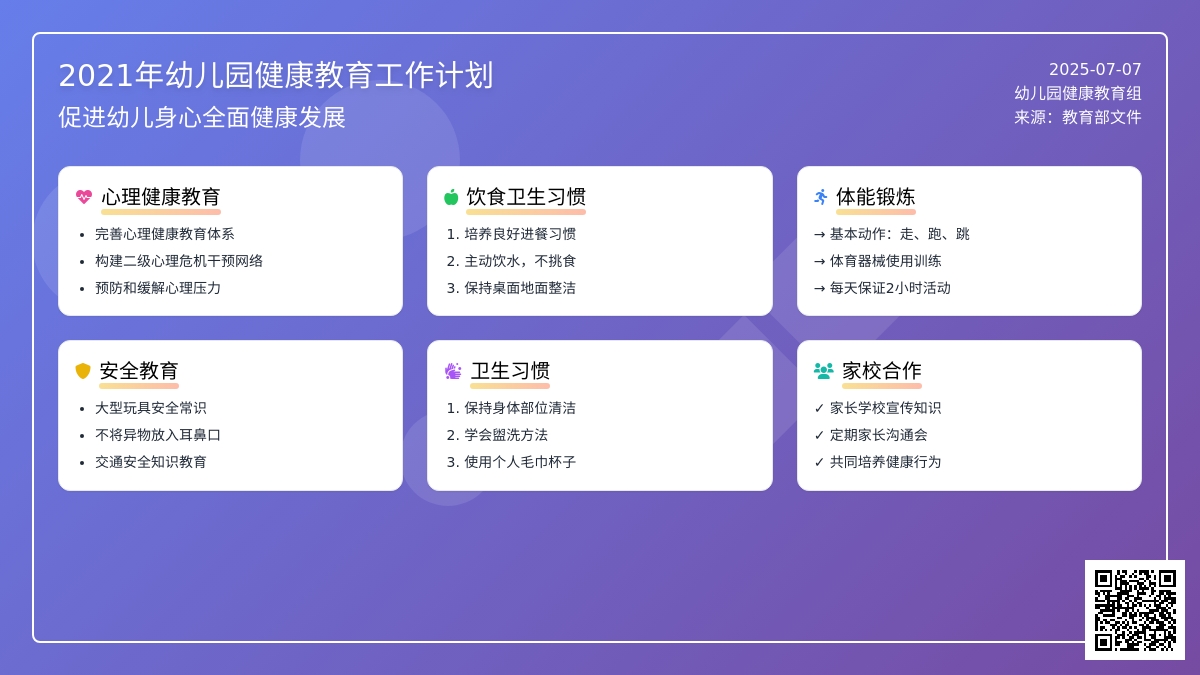 2021年幼儿园健康教育工作计划
促进幼儿身心全面健康发展

2025-07-07
幼儿园健康教育组
来源：教育部文件

心理健康教育
• 完善心理健康教育体系
• 构建二级心理危机干预网络
• 预防和缓解心理压力

饮食卫生习惯
1. 培养良好进餐习惯
2. 主动饮水，不挑食
3. 保持桌面地面整洁

体能锻炼
→ 基本动作：走、跑、跳
→ 体育器械使用训练
→ 每天保证2小时活动

安全教育
• 大型玩具安全常识
• 不将异物放入耳鼻口
• 交通安全知识教育

卫生习惯
1. 保持身体部位清洁
2. 学会盥洗方法
3. 使用个人毛巾杯子

家校合作
✓ 家长学校宣传知识
✓ 定期家长沟通会
✓ 共同培养健康行为